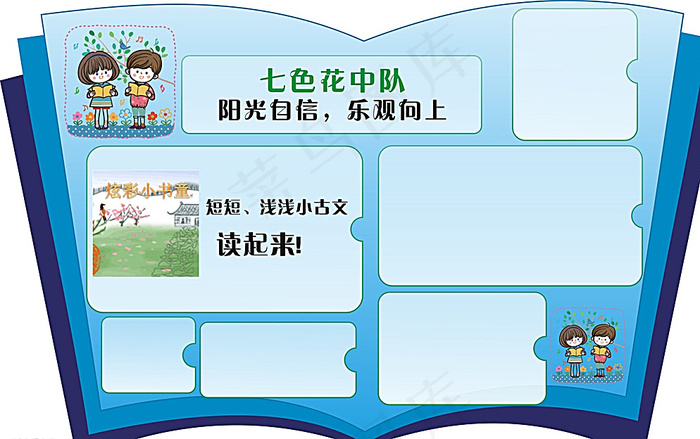 七色花中队
阳光自信，乐观向上

炫彩小书童

短短、浅浅小古文

读起来!